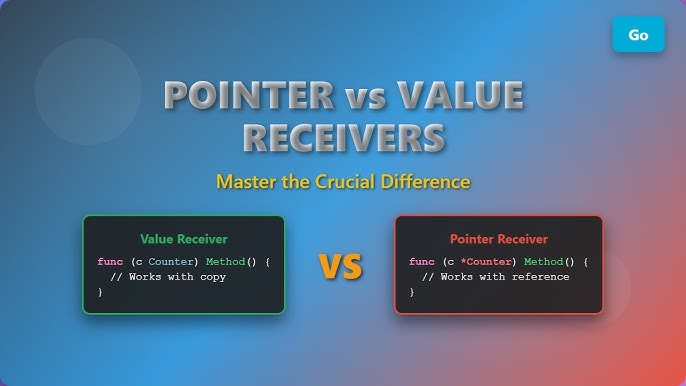 Go

POINTER vs VALUE RECEIVERS

Master the Crucial Difference

Value Receiver

func (c Counter) Method() {
  // Works with copy
}

VS

Pointer Receiver

func (c *Counter) Method() {
  // Works with reference
}